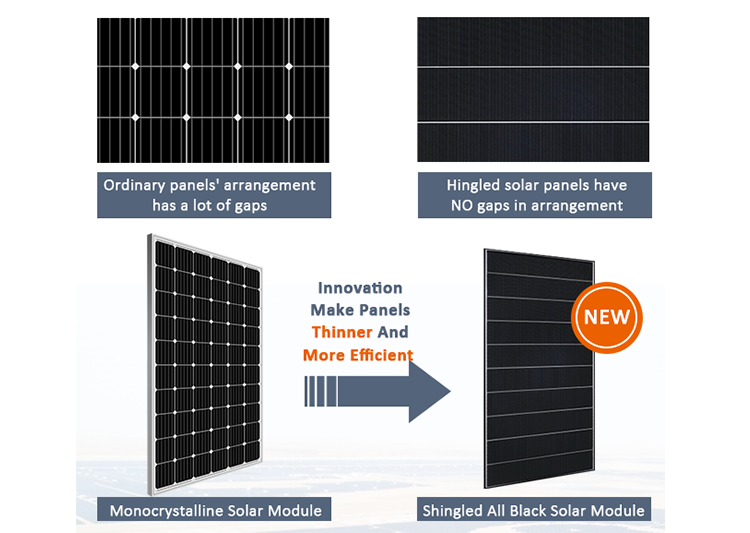 Ordinary panels' arrangement has a lot of gaps

Hingled solar panels have NO gaps in arrangement

Innovation Make Panels Thinner And More Efficient

NEW

Monocrystalline Solar Module

Shingled All Black Solar Module